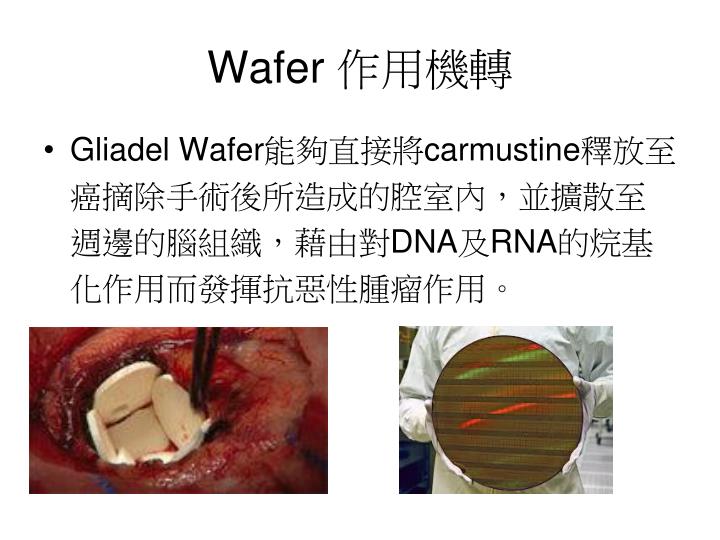 Wafer 作用機轉

• Gliadel Wafer能夠直接將carmustine釋放至癌摘除手術後所造成的腔室內，並擴散至週邊的腦組織，藉由對DNA及RNA的烷基化作用而發揮抗惡性腫瘤作用。